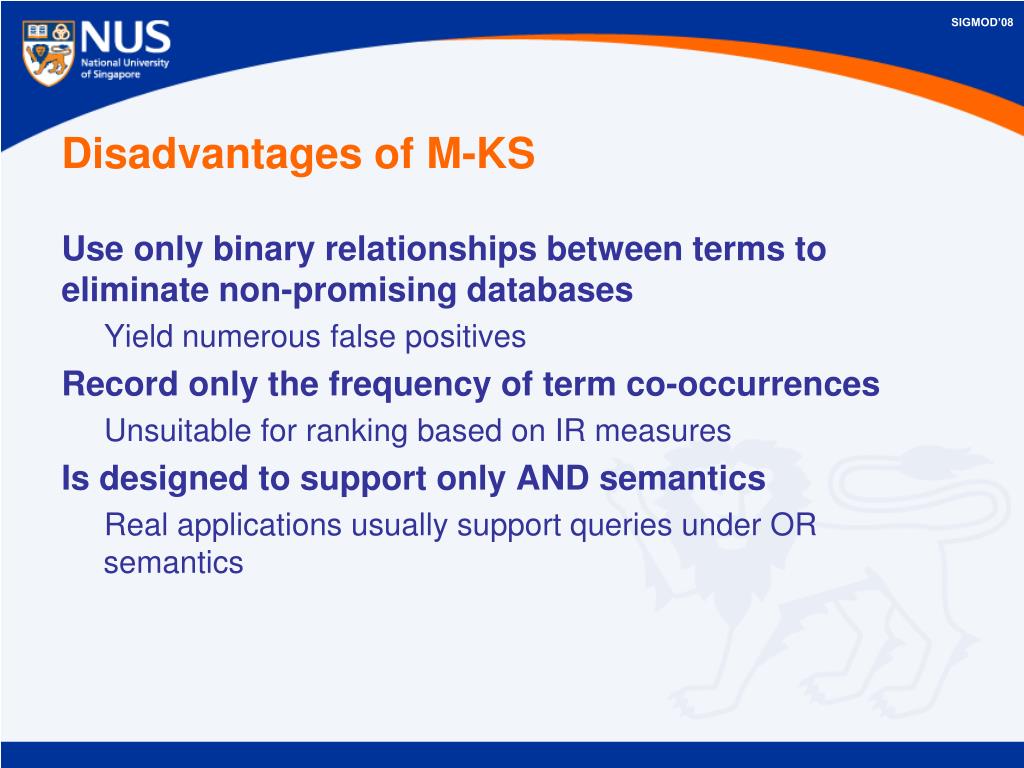 NUS
National University of Singapore

SIGMOD'08

Disadvantages of M-KS

Use only binary relationships between terms to eliminate non-promising databases

Yield numerous false positives

Record only the frequency of term co-occurrences

Unsuitable for ranking based on IR measures

Is designed to support only AND semantics

Real applications usually support queries under OR semantics